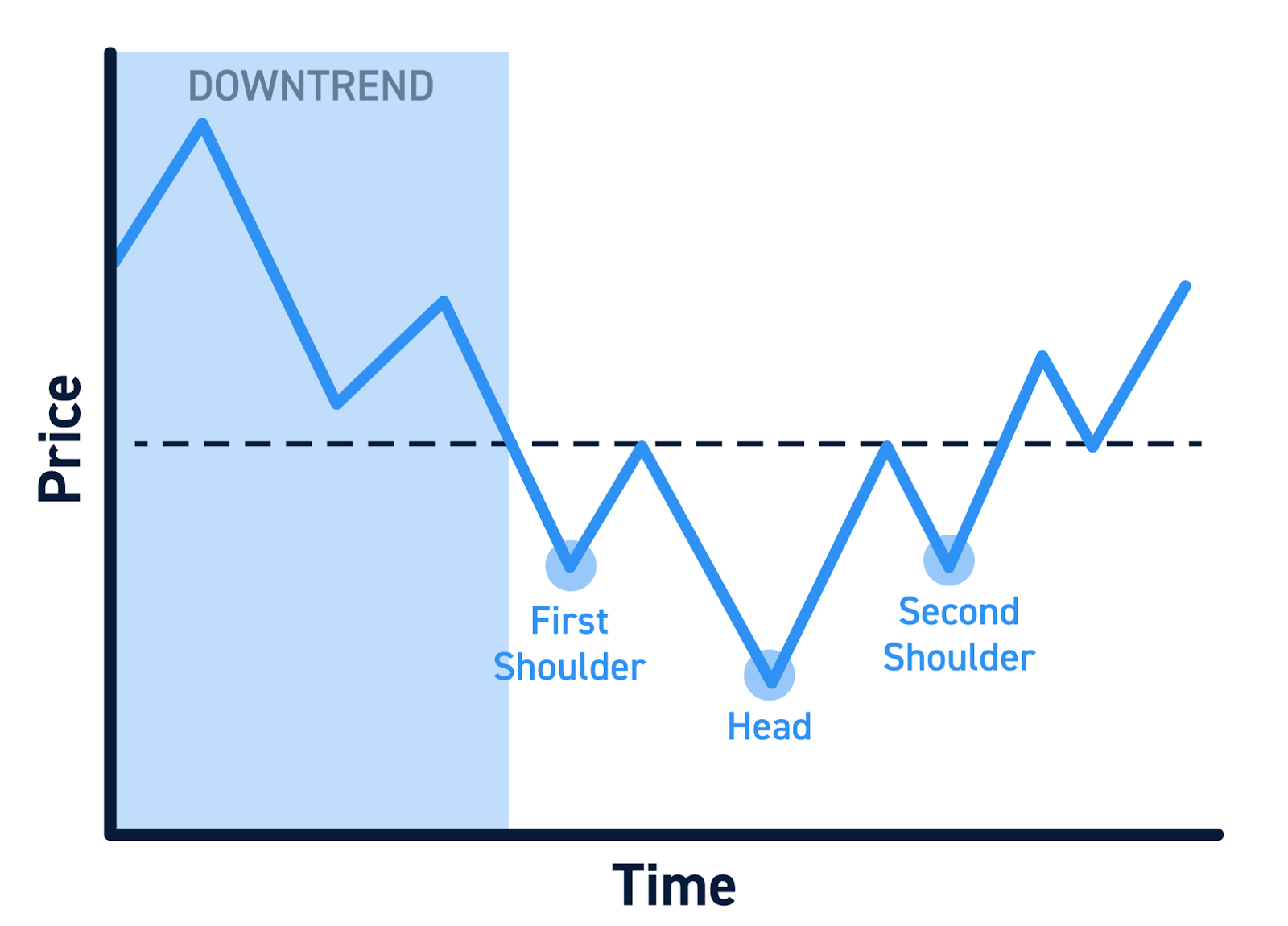 DOWNTREND

Price

First Shoulder

Head

Second Shoulder

Time